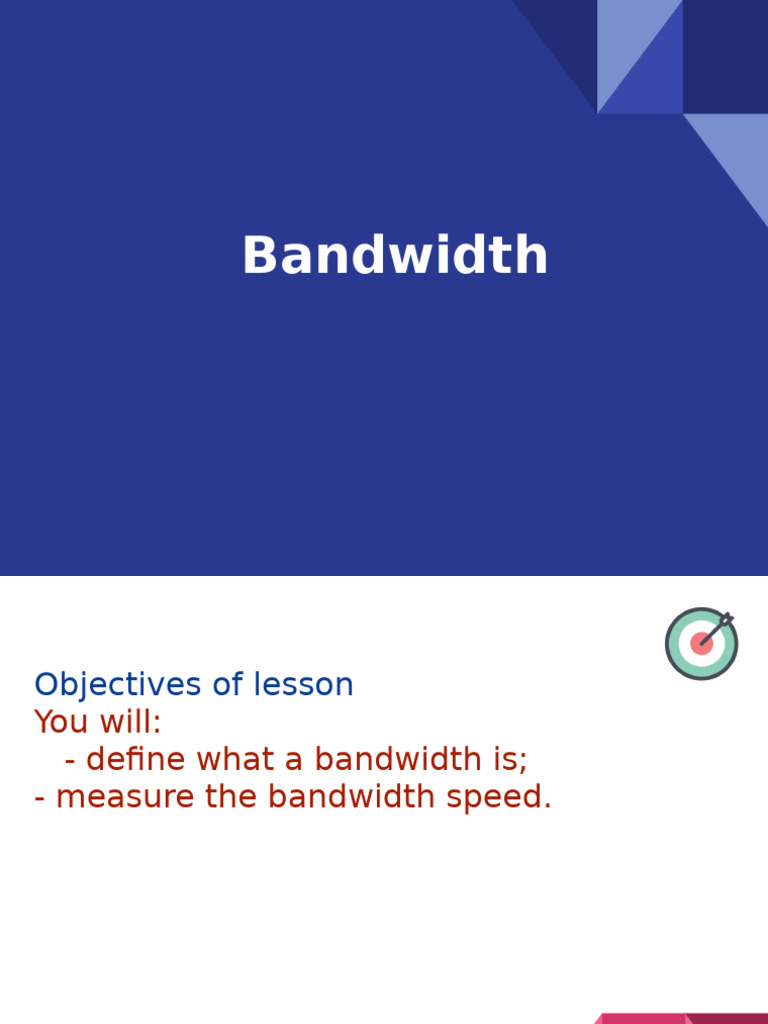 Bandwidth

Objectives of lesson
You will:
- define what a bandwidth is;
- measure the bandwidth speed.